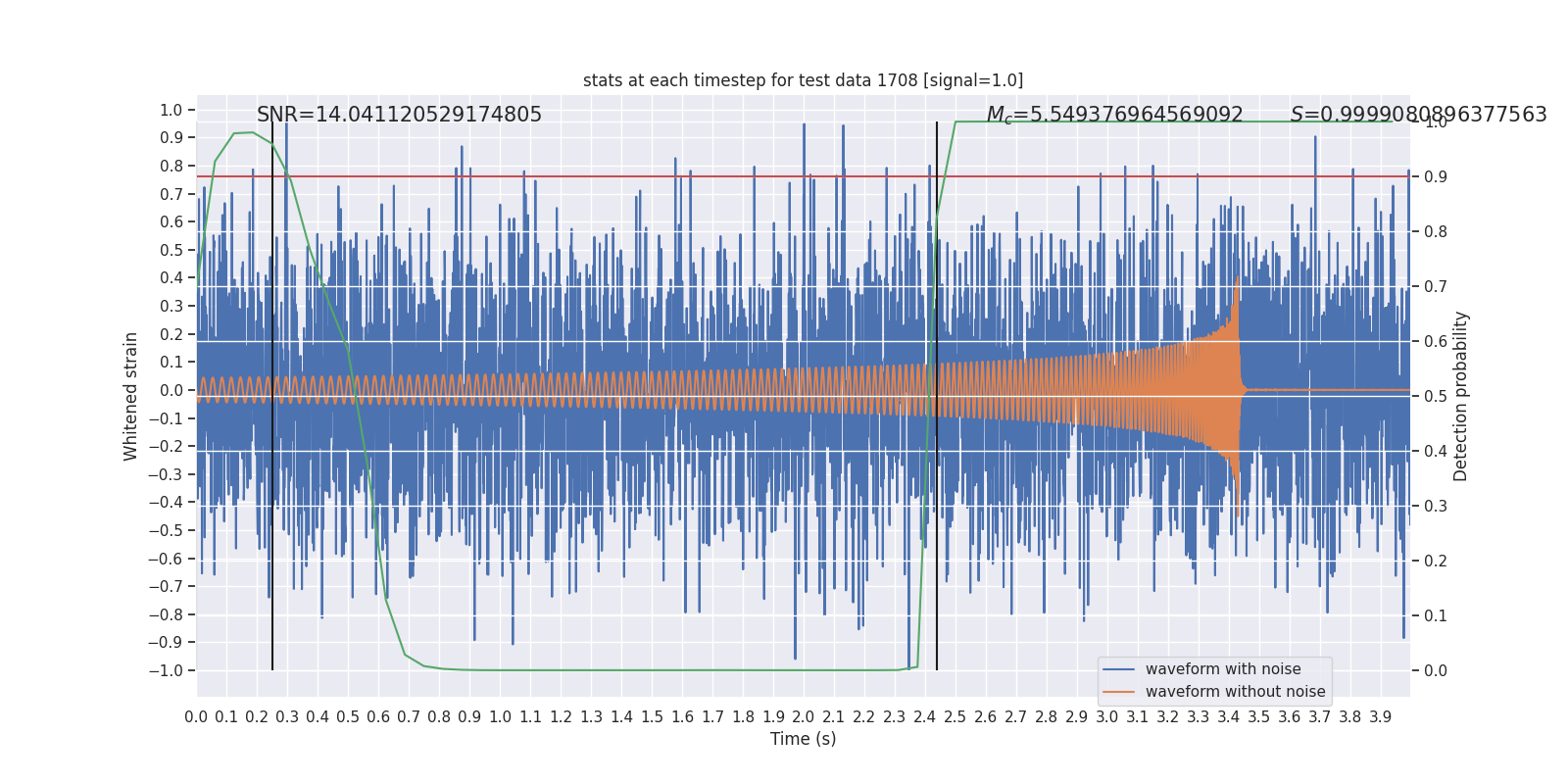 stats at each timestep for test data 1708 [signal=1.0]

SNR=14.041120529174805

$M_c$=5.549376964569092

$S$=0.9999080896377563

Whitened strain

1.0
0.9
0.8
0.7
0.6
0.5
0.4
0.3
0.2
0.1
0.0
−0.1
−0.2
−0.3
−0.4
−0.5
−0.6
−0.7
−0.8
−0.9
−1.0

Detection probability

1.0
0.9
0.8
0.7
0.6
0.5
0.4
0.3
0.2
0.1
0.0

waveform with noise
waveform without noise

0.0 0.1 0.2 0.3 0.4 0.5 0.6 0.7 0.8 0.9 1.0 1.1 1.2 1.3 1.4 1.5 1.6 1.7 1.8 1.9 2.0 2.1 2.2 2.3 2.4 2.5 2.6 2.7 2.8 2.9 3.0 3.1 3.2 3.3 3.4 3.5 3.6 3.7 3.8 3.9

Time (s)